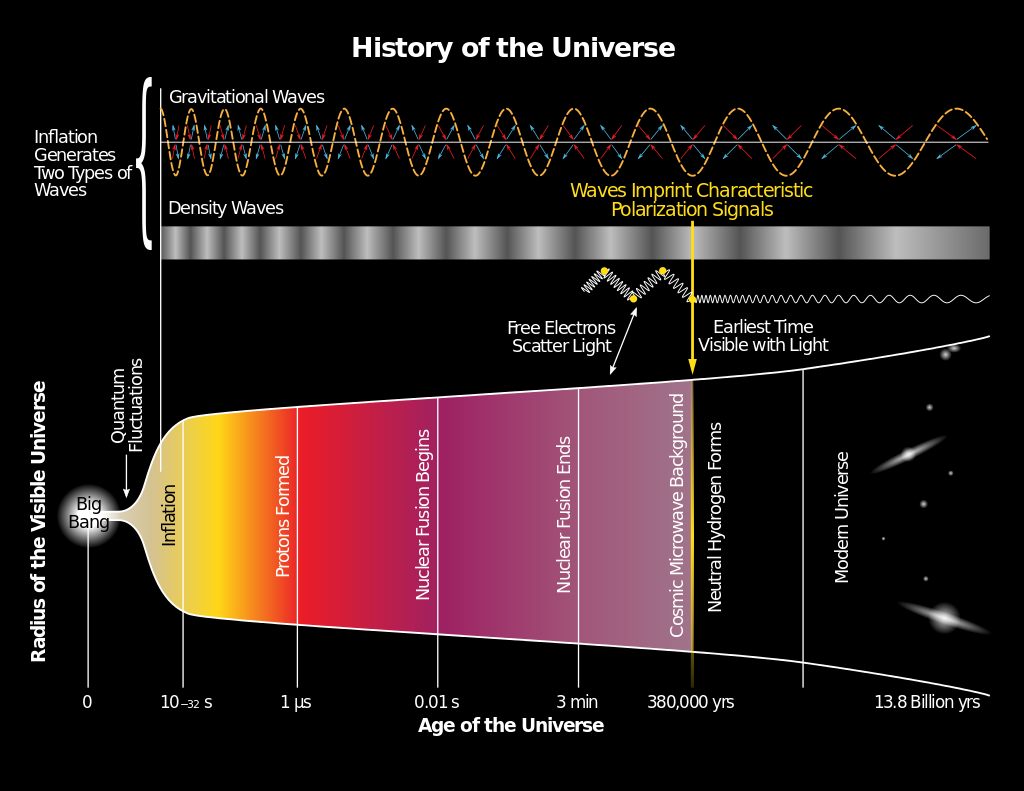 History of the Universe

Inflation Generates Two Types of Waves

Gravitational Waves

Density Waves

Waves Imprint Characteristic Polarization Signals

Free Electrons Scatter Light

Earliest Time Visible with Light

Radius of the Visible Universe

Quantum Fluctuations

Big Bang

Inflation

Protons Formed

Nuclear Fusion Begins

Nuclear Fusion Ends

Cosmic Microwave Background

Neutral Hydrogen Forms

Modern Universe

0

$10^{-32}$ s

1 μs

0.01 s

3 min

380,000 yrs

13.8 Billion yrs

Age of the Universe